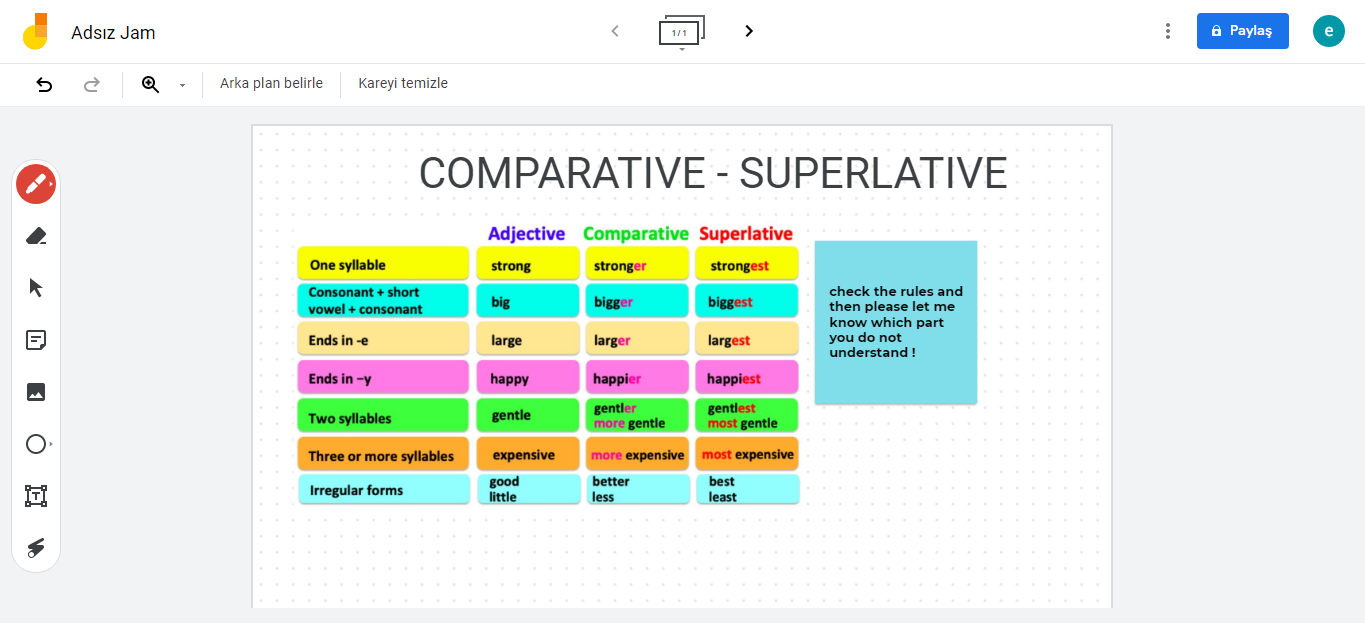 Adsız Jam

1 / 1

Paylaş

e

Arka plan belirle

Kareyi temizle

COMPARATIVE - SUPERLATIVE

| | Adjective | Comparative | Superlative |
|---|---|---|---|
| One syllable | strong | stronger | strongest |
| Consonant + short vowel + consonant | big | bigger | biggest |
| Ends in -e | large | larger | largest |
| Ends in –y | happy | happier | happiest |
| Two syllables | gentle | gentler more gentle | gentlest most gentle |
| Three or more syllables | expensive | more expensive | most expensive |
| Irregular forms | good little | better less | best least |

check the rules and then please let me know which part you do not understand !